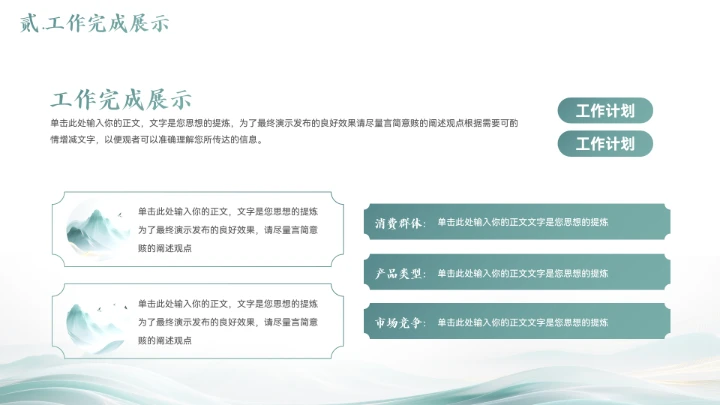 贰.工作完成展示

工作完成展示

单击此处输入你的正文，文字是您思想的提炼，为了最终演示发布的良好效果请尽量言简意赅的阐述观点根据需要可酌情增减文字，以便观者可以准确理解您所传达的信息。

工作计划

工作计划

单击此处输入你的正文，文字是您思想的提炼为了最终演示发布的良好效果，请尽量言简意赅的阐述观点

单击此处输入你的正文，文字是您思想的提炼为了最终演示发布的良好效果，请尽量言简意赅的阐述观点

消费群体： 单击此处输入你的正文文字是您思想的提炼

产品类型： 单击此处输入你的正文文字是您思想的提炼

市场竞争： 单击此处输入你的正文文字是您思想的提炼